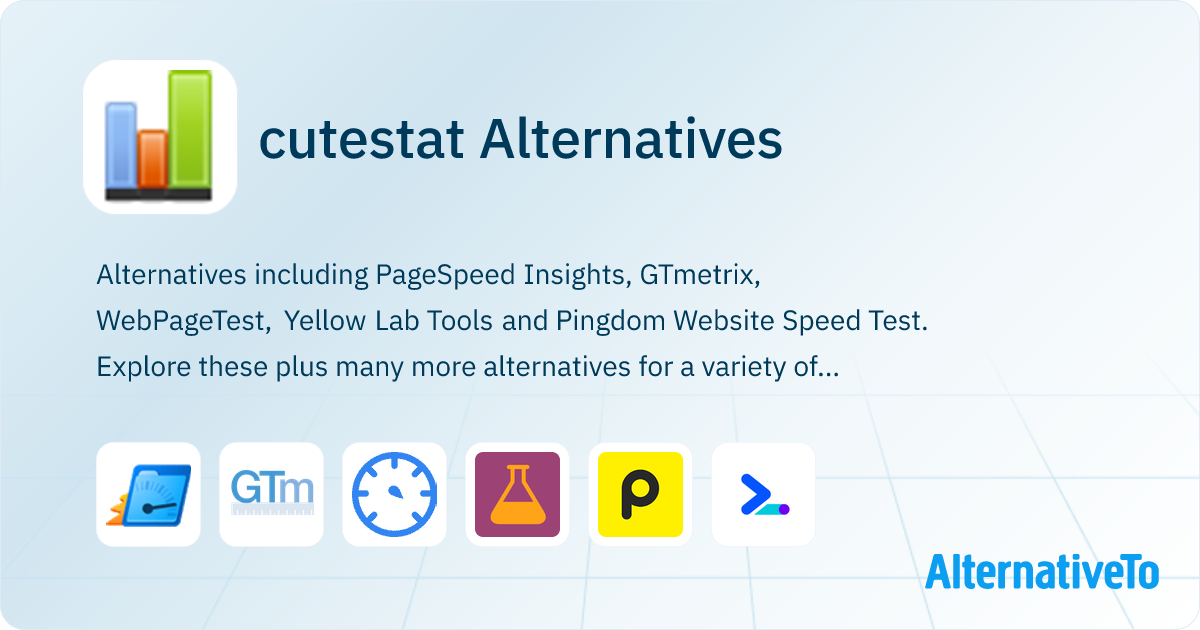 cutestat Alternatives

Alternatives including PageSpeed Insights, GTmetrix, WebPageTest, Yellow Lab Tools and Pingdom Website Speed Test. Explore these plus many more alternatives for a variety of...

GTm

AlternativeTo